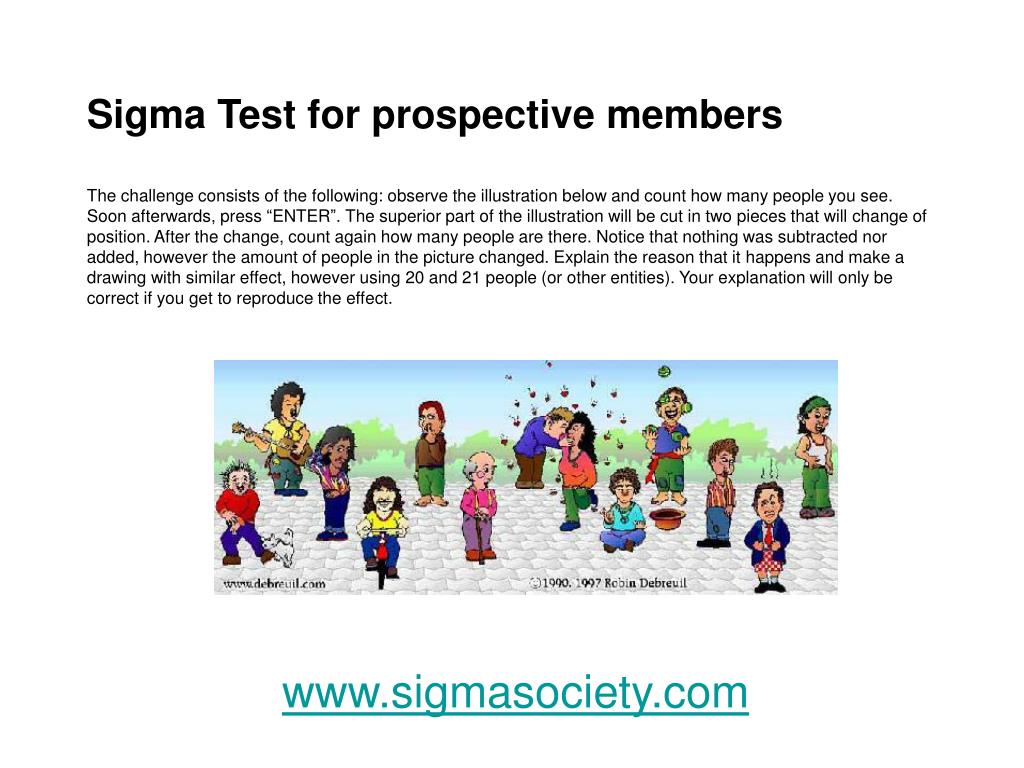 Sigma Test for prospective members

The challenge consists of the following: observe the illustration below and count how many people you see. Soon afterwards, press “ENTER”. The superior part of the illustration will be cut in two pieces that will change of position. After the change, count again how many people are there. Notice that nothing was subtracted nor added, however the amount of people in the picture changed. Explain the reason that it happens and make a drawing with similar effect, however using 20 and 21 people (or other entities). Your explanation will only be correct if you get to reproduce the effect.

www.debreuil.com

©1990, 1997 Robin Debreuil

www.sigmasociety.com